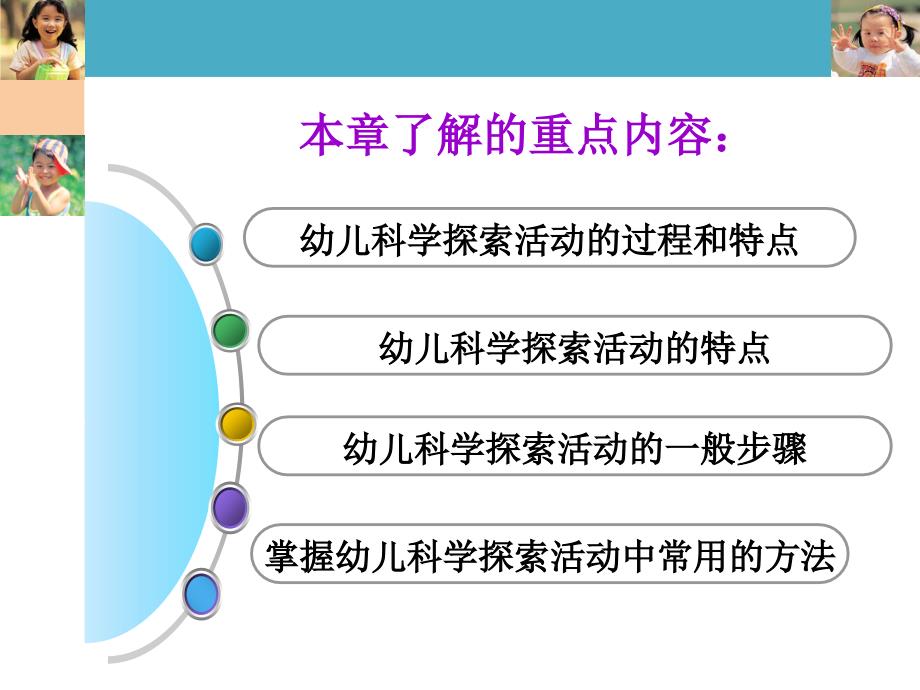 本章了解的重点内容：

幼儿科学探索活动的过程和特点

幼儿科学探索活动的特点

幼儿科学探索活动的一般步骤

掌握幼儿科学探索活动中常用的方法